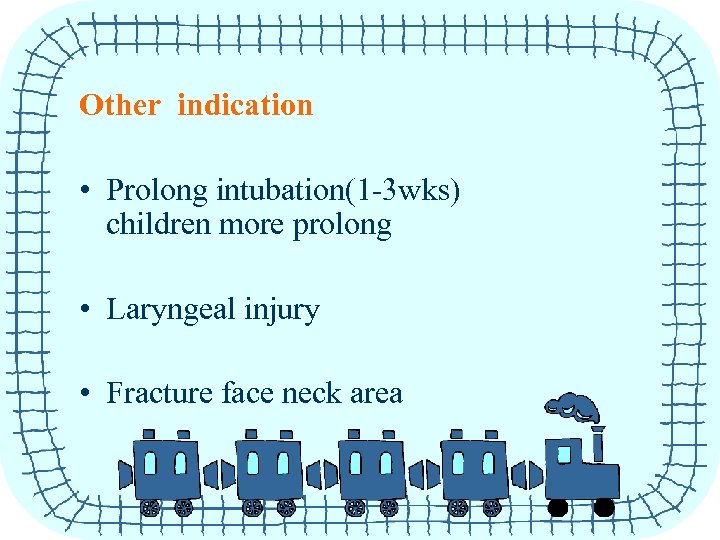 Other indication

• Prolong intubation(1-3wks) children more prolong

• Laryngeal injury

• Fracture face neck area